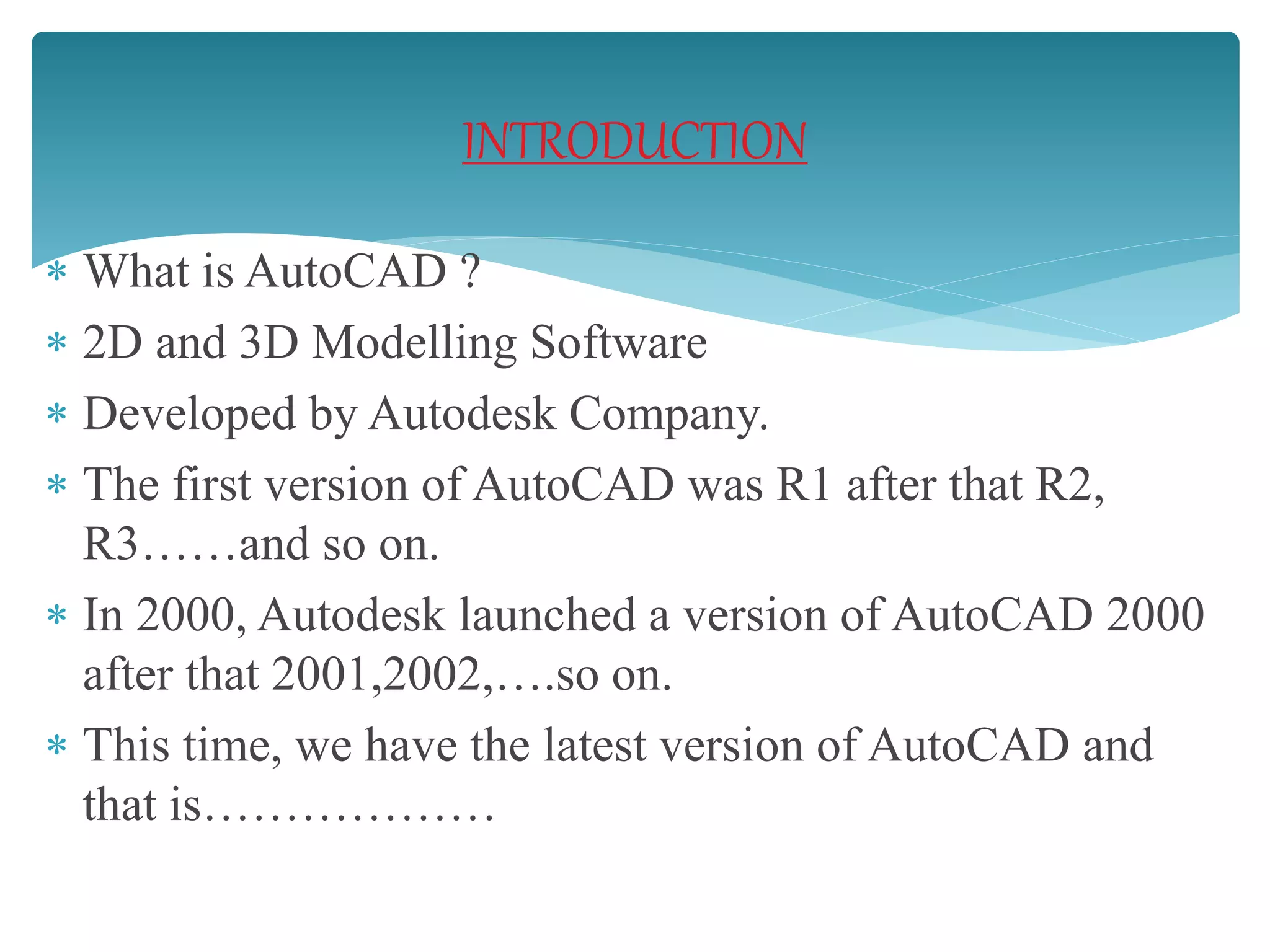 INTRODUCTION

* What is AutoCAD ?
* 2D and 3D Modelling Software
* Developed by Autodesk Company.
* The first version of AutoCAD was R1 after that R2, R3……and so on.
* In 2000, Autodesk launched a version of AutoCAD 2000 after that 2001,2002,….so on.
* This time, we have the latest version of AutoCAD and that is………………